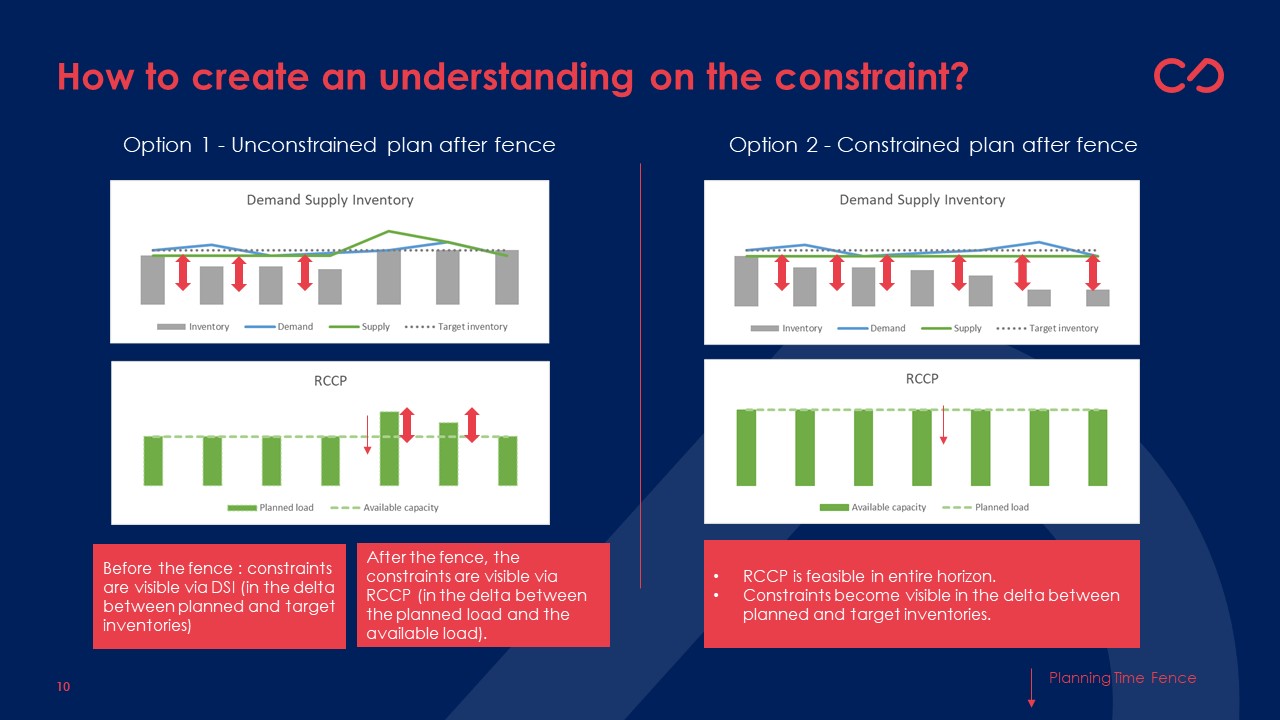 How to create an understanding on the constraint?

Option 1 - Unconstrained plan after fence

Demand Supply Inventory

Inventory Demand Supply Target inventory

RCCP

Planned load Available capacity

Before the fence : constraints are visible via DSI (in the delta between planned and target inventories)

After the fence, the constraints are visible via RCCP (in the delta between the planned load and the available load).

Option 2 - Constrained plan after fence

Demand Supply Inventory

Inventory Demand Supply Target inventory

RCCP

Available capacity Planned load

• RCCP is feasible in entire horizon.
• Constraints become visible in the delta between planned and target inventories.

10

Planning Time Fence